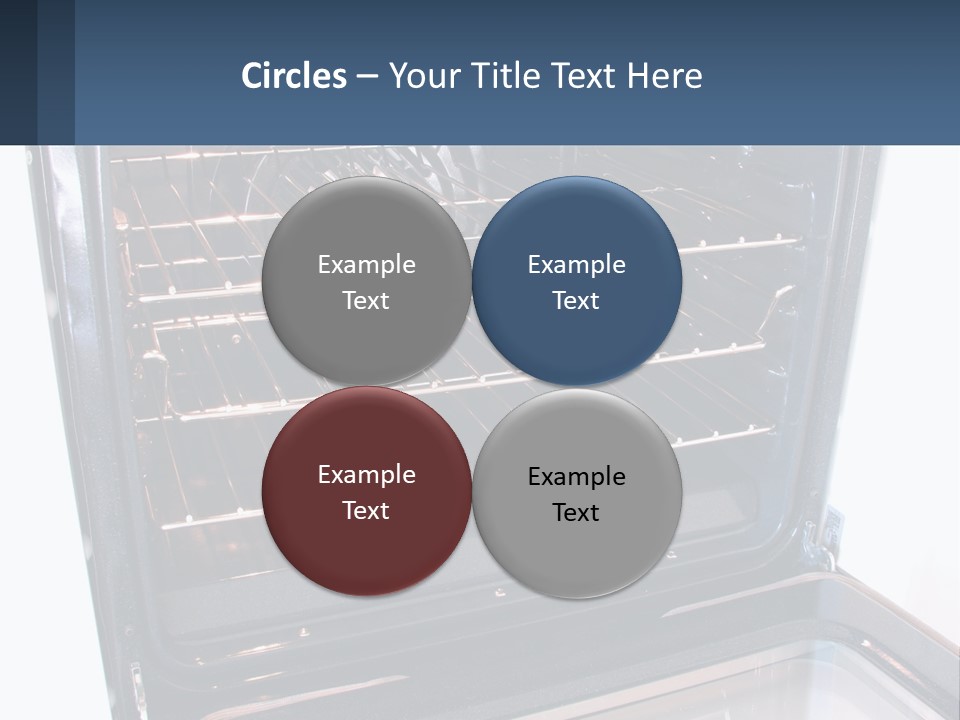 Circles – Your Title Text Here

Example Text

Example Text

Example Text

Example Text